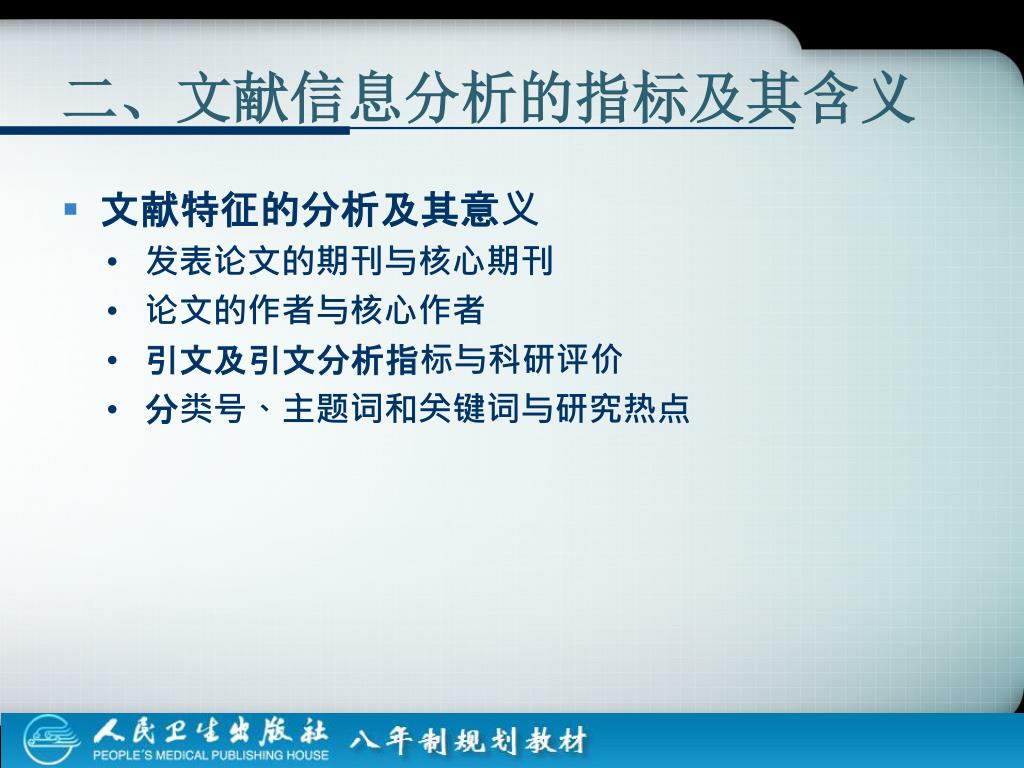 二、文献信息分析的指标及其含义

▪ 文献特征的分析及其意义
• 发表论文的期刊与核心期刊
• 论文的作者与核心作者
• 引文及引文分析指标与科研评价
• 分类号、主题词和关键词与研究热点

人民卫生出版社
PEOPLE'S MEDICAL PUBLISHING HOUSE
八年制规划教材